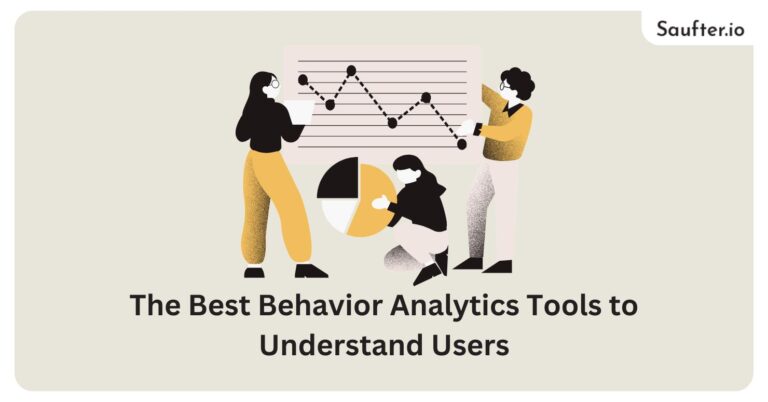 Saufter.io

The Best Behavior Analytics Tools to Understand Users